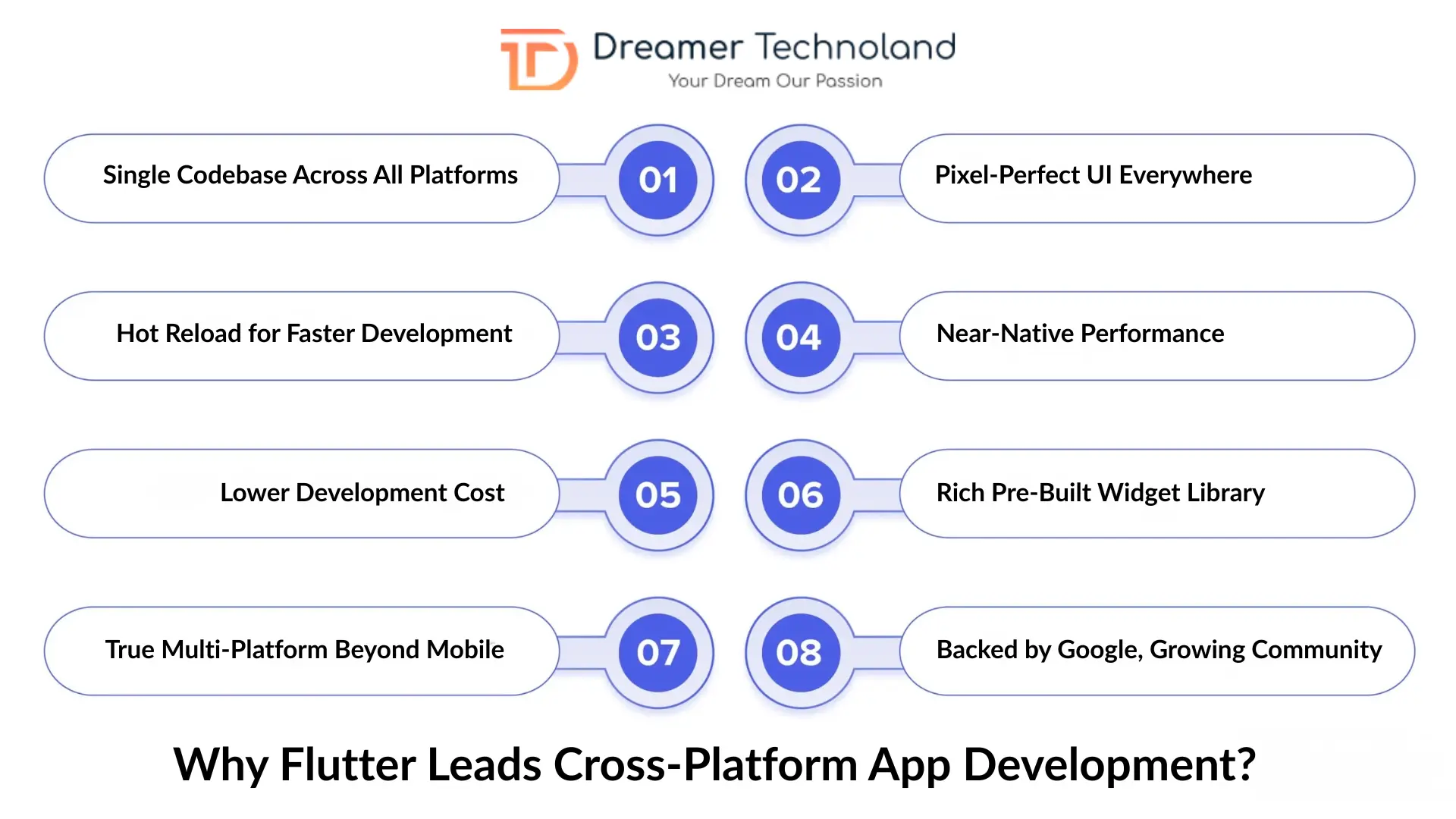 Dreamer Technoland
Your Dream Our Passion

Single Codebase Across All Platforms
01
02
Pixel-Perfect UI Everywhere

Hot Reload for Faster Development
03
04
Near-Native Performance

Lower Development Cost
05
06
Rich Pre-Built Widget Library

True Multi-Platform Beyond Mobile
07
08
Backed by Google, Growing Community

Why Flutter Leads Cross-Platform App Development?